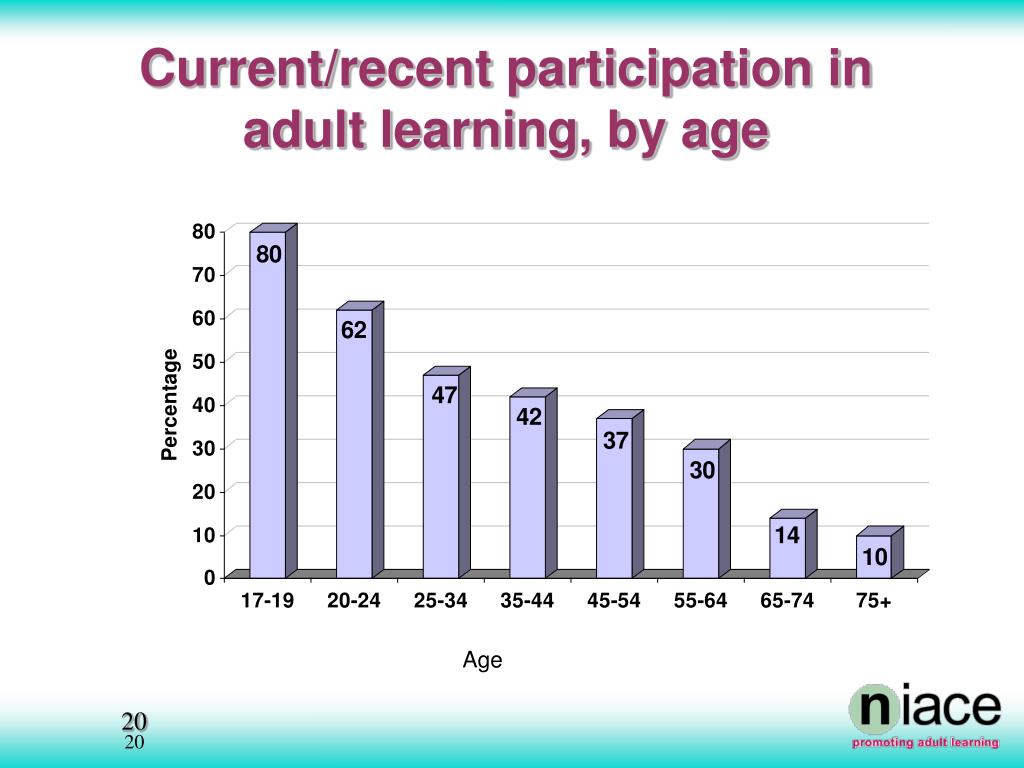 Current/recent participation in adult learning, by age

80
70
60
50
40
30
20
10
0

Percentage

80
62
47
42
37
30
14
10

17-19
20-24
25-34
35-44
45-54
55-64
65-74
75+

Age

20
20

niace
promoting adult learning